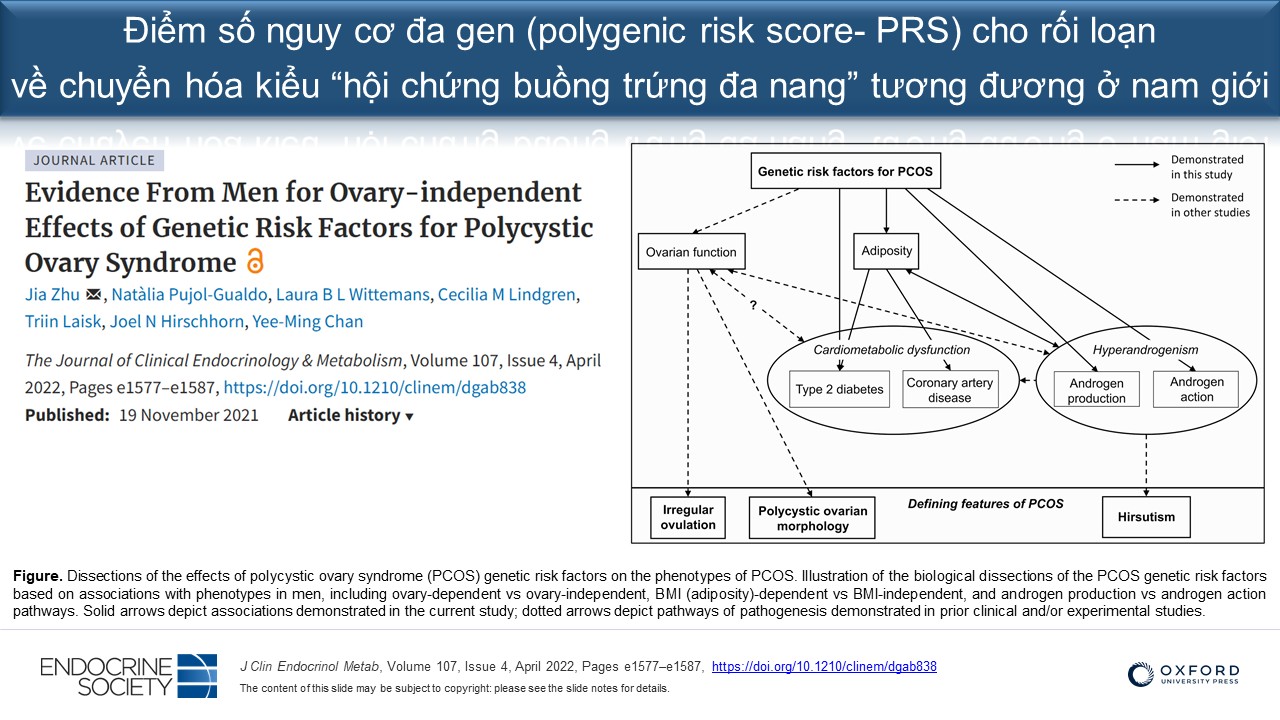 Điểm số nguy cơ đa gen (polygenic risk score- PRS) cho rối loạn về chuyển hóa kiểu “hội chứng buồng trứng đa nang” tương đương ở nam giới

JOURNAL ARTICLE

Evidence From Men for Ovary-independent Effects of Genetic Risk Factors for Polycystic Ovary Syndrome

Jia Zhu, Natàlia Pujol-Gualdo, Laura B L Wittemans, Cecilia M Lindgren, Triin Laisk, Joel N Hirschhorn, Yee-Ming Chan

The Journal of Clinical Endocrinology & Metabolism, Volume 107, Issue 4, April 2022, Pages e1577–e1587, https://doi.org/10.1210/clinem/dgab838

Published: 19 November 2021 Article history ▾

Genetic risk factors for PCOS

Demonstrated in this study

Demonstrated in other studies

Ovarian function

Adiposity

?

Cardiometabolic dysfunction

Type 2 diabetes

Coronary artery disease

Hyperandrogenism

Androgen production

Androgen action

Defining features of PCOS

Irregular ovulation

Polycystic ovarian morphology

Hirsutism

Figure. Dissections of the effects of polycystic ovary syndrome (PCOS) genetic risk factors on the phenotypes of PCOS. Illustration of the biological dissections of the PCOS genetic risk factors based on associations with phenotypes in men, including ovary-dependent vs ovary-independent, BMI (adiposity)-dependent vs BMI-independent, and androgen production vs androgen action pathways. Solid arrows depict associations demonstrated in the current study; dotted arrows depict pathways of pathogenesis demonstrated in prior clinical and/or experimental studies.

ENDOCRINE SOCIETY

J Clin Endocrinol Metab, Volume 107, Issue 4, April 2022, Pages e1577–e1587, https://doi.org/10.1210/clinem/dgab838

The content of this slide may be subject to copyright: please see the slide notes for details.

OXFORD UNIVERSITY PRESS